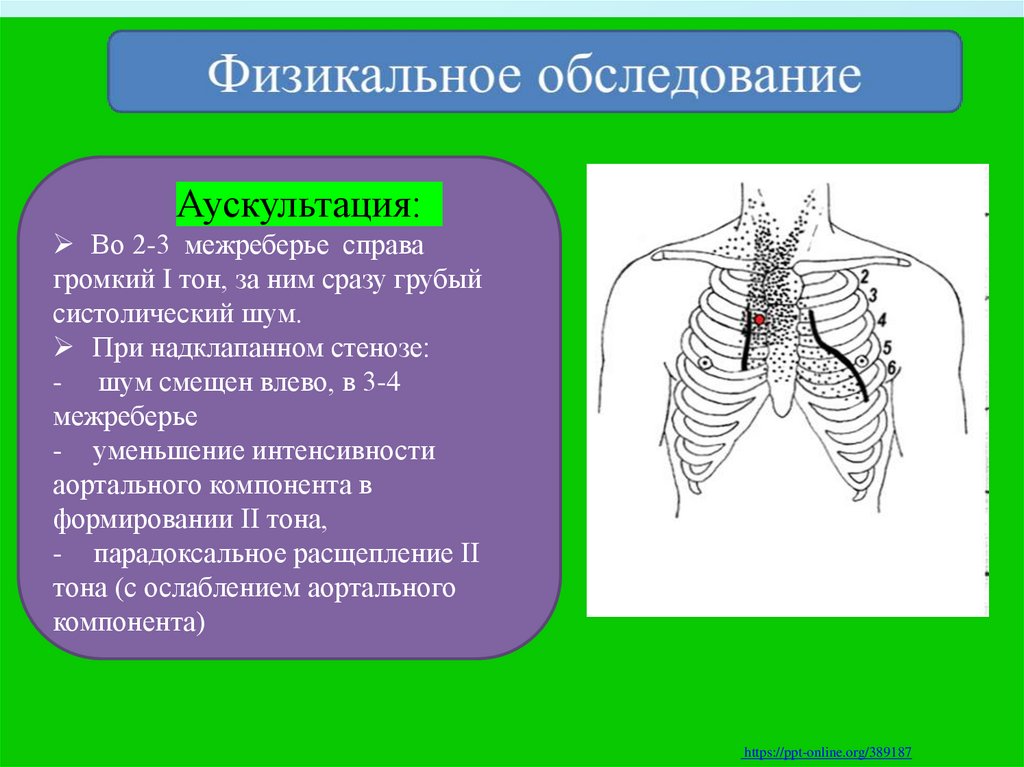 Физикальное обследование

Аускультация:

➢ Во 2-3 межреберье справа громкий I тон, за ним сразу грубый систолический шум.
➢ При надклапанном стенозе:
- шум смещен влево, в 3-4 межреберье
- уменьшение интенсивности аортального компонента в формировании II тона,
- парадоксальное расщепление II тона (с ослаблением аортального компонента)

2
3
4
5
6

https://ppt-online.org/389187